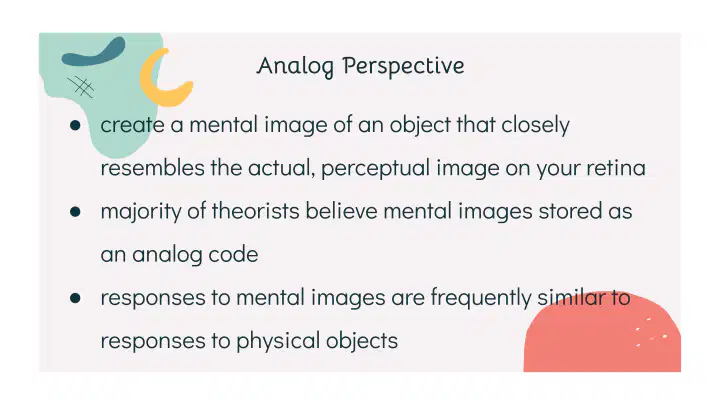 Analog Perspective

• create a mental image of an object that closely resembles the actual, perceptual image on your retina
• majority of theorists believe mental images stored as an analog code
• responses to mental images are frequently similar to responses to physical objects